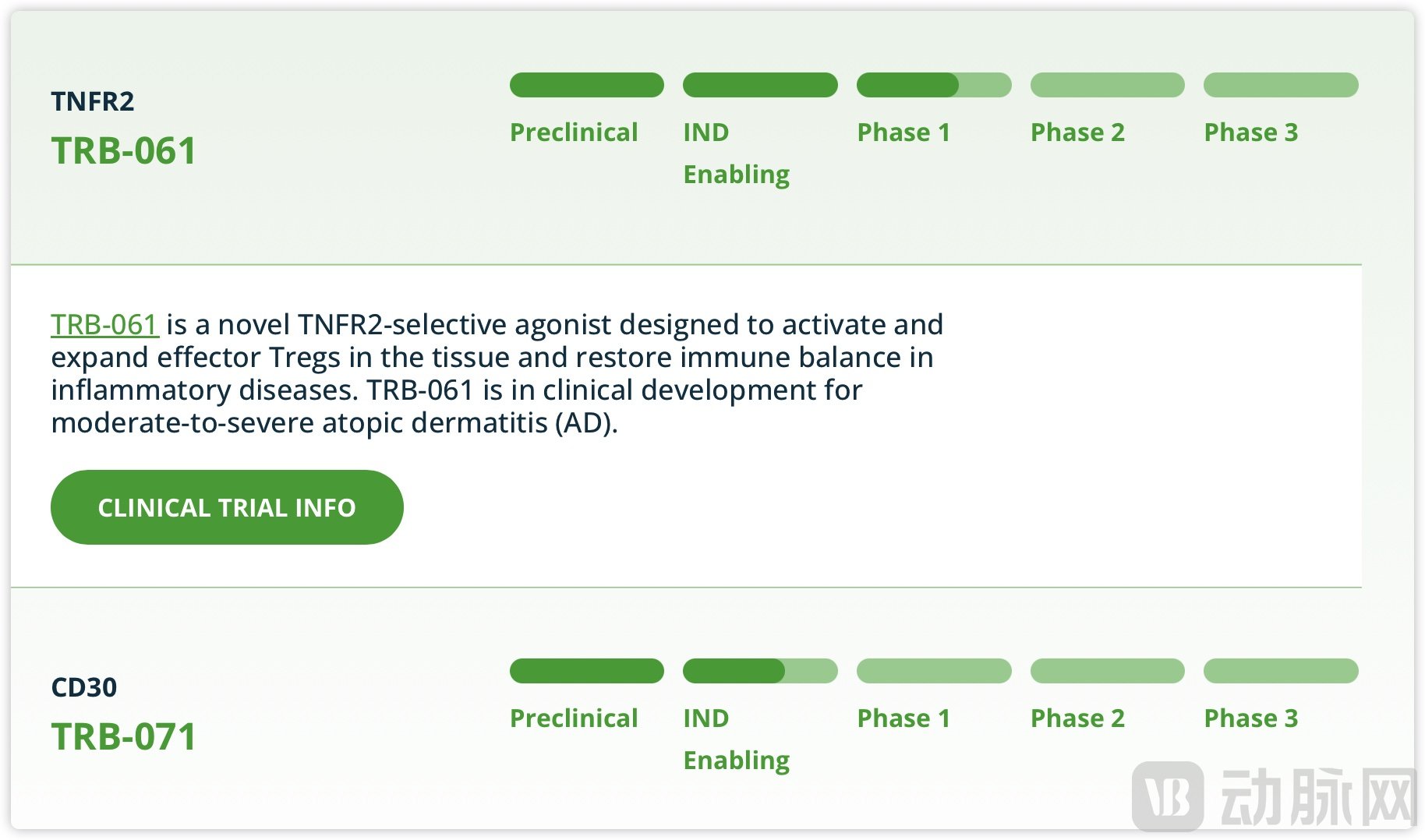 TNFR2
TRB-061

Preclinical IND Enabling Phase 1 Phase 2 Phase 3

TRB-061 is a novel TNFR2-selective agonist designed to activate and expand effector Tregs in the tissue and restore immune balance in inflammatory diseases. TRB-061 is in clinical development for moderate-to-severe atopic dermatitis (AD).

CLINICAL TRIAL INFO

CD30
TRB-071

Preclinical IND Enabling Phase 1 Phase 2 Phase 3

VB 动脉网